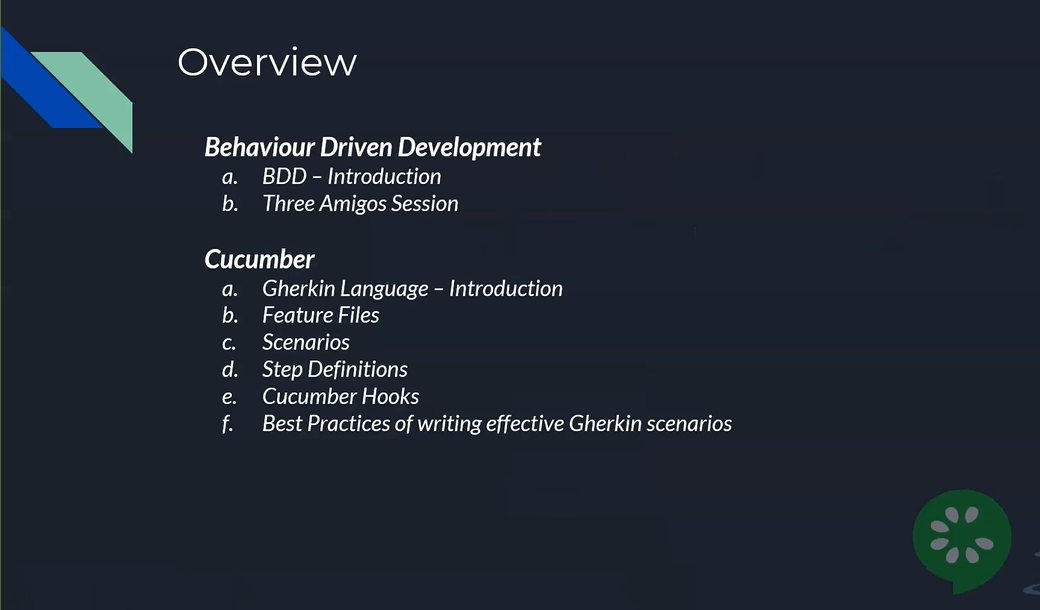 Overview

Behaviour Driven Development
a. BDD – Introduction
b. Three Amigos Session

Cucumber
a. Gherkin Language – Introduction
b. Feature Files
c. Scenarios
d. Step Definitions
e. Cucumber Hooks
f. Best Practices of writing effective Gherkin scenarios